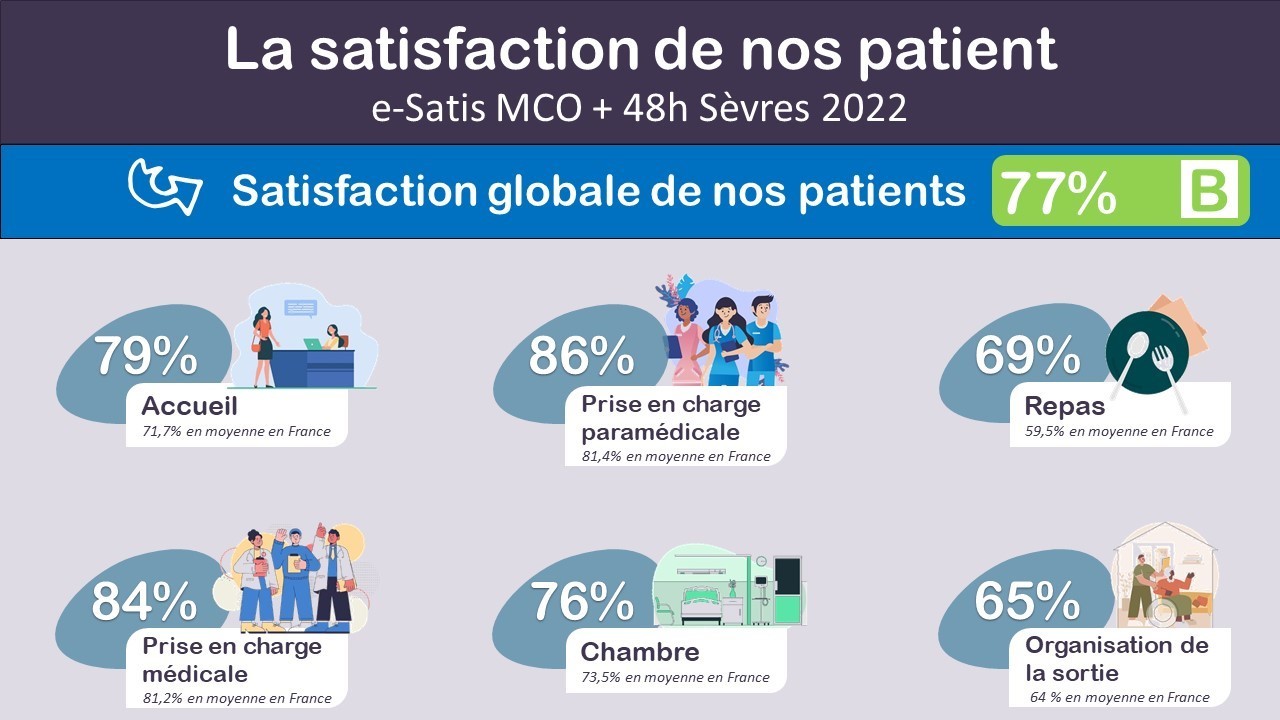 La satisfaction de nos patient
e-Satis MCO + 48h Sèvres 2022

Satisfaction globale de nos patients 77% B

79%
Accueil
71,7% en moyenne en France

86%
Prise en charge paramédicale
81,4% en moyenne en France

69%
Repas
59,5% en moyenne en France

84%
Prise en charge médicale
81,2% en moyenne en France

76%
Chambre
73,5% en moyenne en France

65%
Organisation de la sortie
64 % en moyenne en France